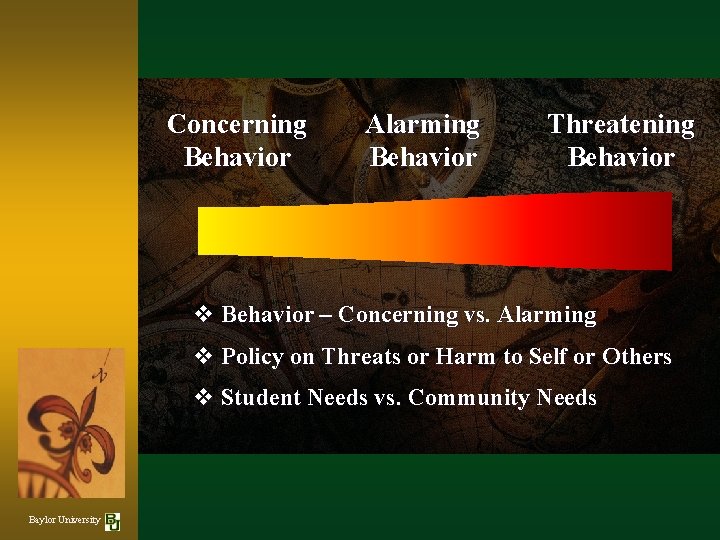 Concerning Behavior

Alarming Behavior

Threatening Behavior

❖ Behavior – Concerning vs. Alarming

❖ Policy on Threats or Harm to Self or Others

❖ Student Needs vs. Community Needs

Baylor University BU